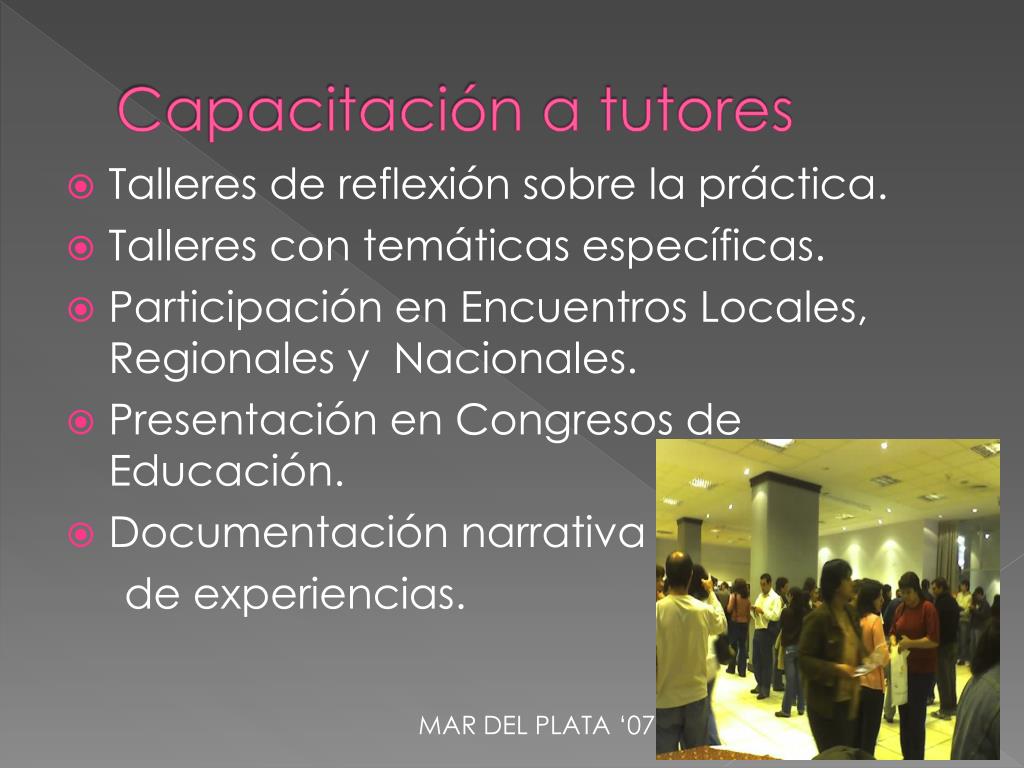 Capacitación a tutores

Talleres de reflexión sobre la práctica.

Talleres con temáticas específicas.

Participación en Encuentros Locales, Regionales y Nacionales.

Presentación en Congresos de Educación.

Documentación narrativa de experiencias.

MAR DEL PLATA ‘07